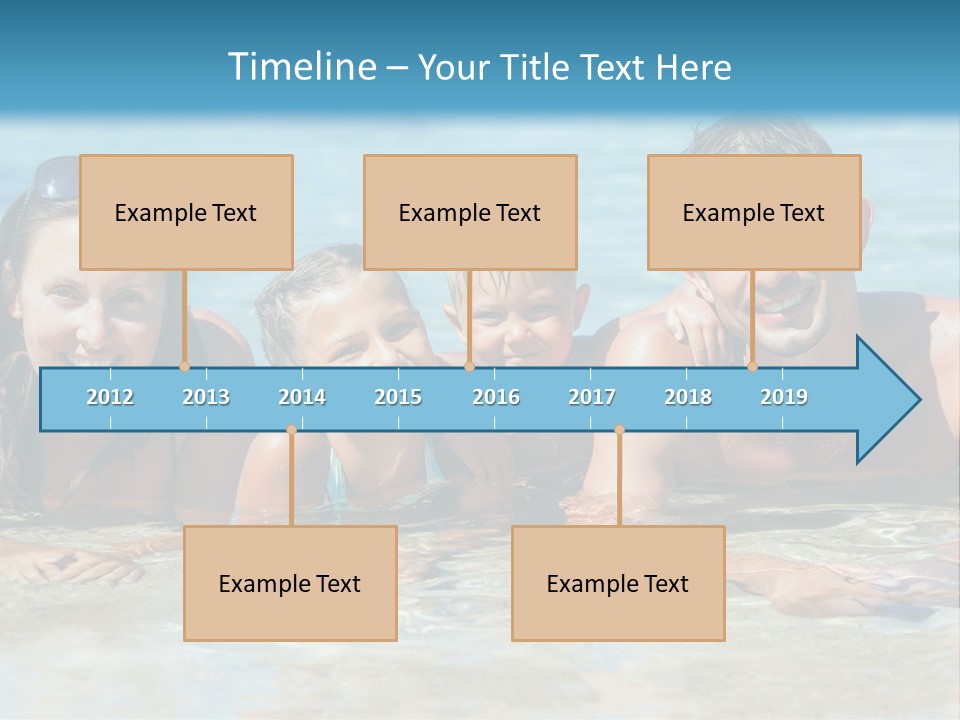 Timeline – Your Title Text Here

Example Text

Example Text

Example Text

2012 2013 2014 2015 2016 2017 2018 2019

Example Text

Example Text